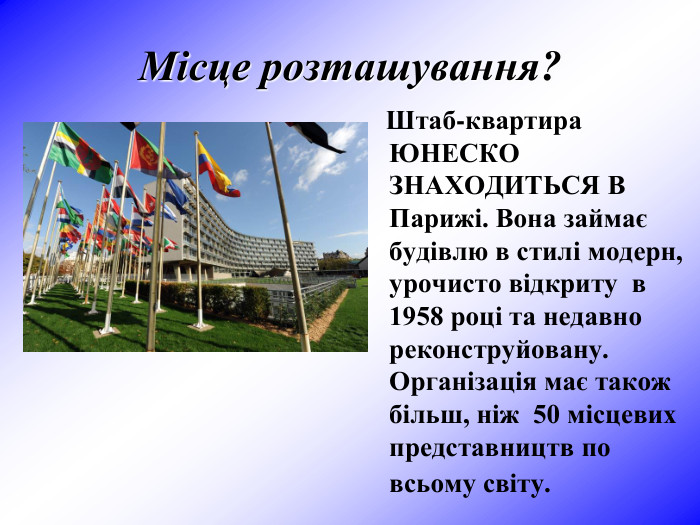 Місце розташування?

Штаб-квартира ЮНЕСКО ЗНАХОДИТЬСЯ В Парижі. Вона займає будівлю в стилі модерн, урочисто відкриту в 1958 році та недавно реконструйовану. Організація має також більш, ніж 50 місцевих представництв по всьому світу.